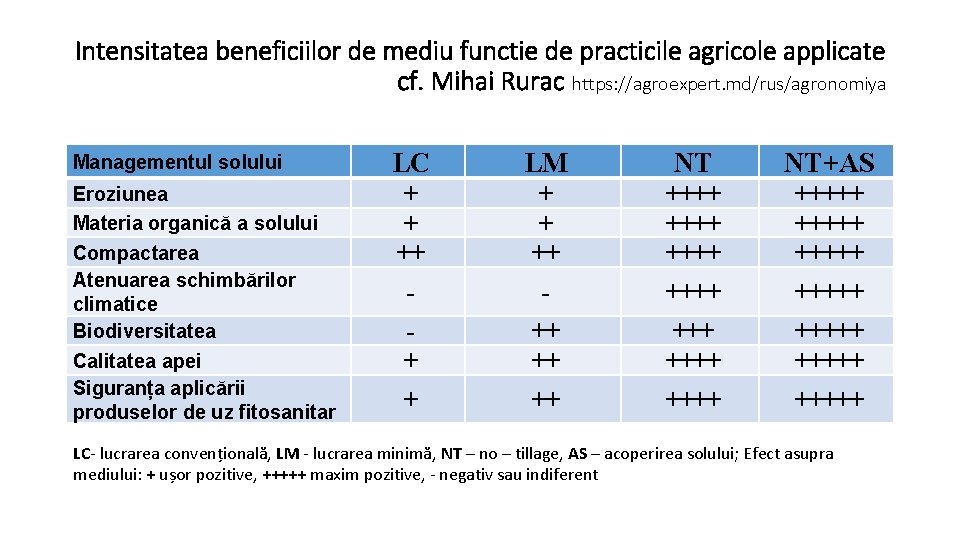 Intensitatea beneficiilor de mediu functie de practicile agricole applicate cf. Mihai Rurac https://agroexpert.md/rus/agronomiya

| Managementul solului | LC | LM | NT | NT+AS |
|---|---|---|---|---|
| Eroziunea | + | + | ++++ | +++++ |
| Materia organică a solului | + | + | ++++ | +++++ |
| Compactarea | ++ | ++ | ++++ | +++++ |
| Atenuarea schimbărilor climatice | - | - | ++++ | +++++ |
| Biodiversitatea | - | ++ | +++ | +++++ |
| Calitatea apei | + | ++ | ++++ | +++++ |
| Siguranța aplicării produselor de uz fitosanitar | + | ++ | ++++ | +++++ |

LC- lucrarea convențională, LM - lucrarea minimă, NT – no – tillage, AS – acoperirea solului; Efect asupra mediului: + ușor pozitive, +++++ maxim pozitive, - negativ sau indiferent